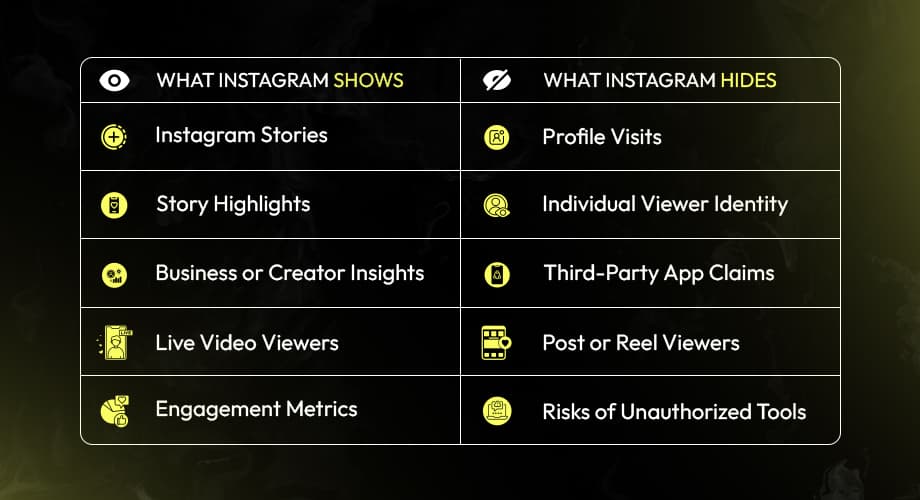 | WHAT INSTAGRAM SHOWS | WHAT INSTAGRAM HIDES |
|---|---|
| Instagram Stories | Profile Visits |
| Story Highlights | Individual Viewer Identity |
| Business or Creator Insights | Third-Party App Claims |
| Live Video Viewers | Post or Reel Viewers |
| Engagement Metrics | Risks of Unauthorized Tools |